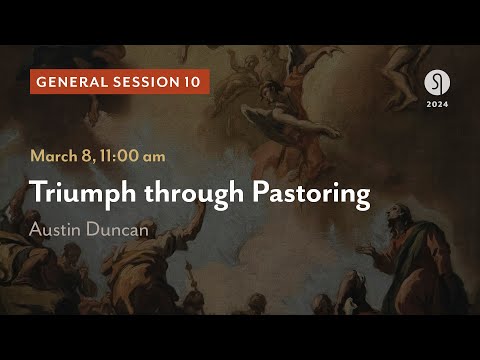 GENERAL SESSION 10

2024

March 8, 11:00 am

Triumph through Pastoring

Austin Duncan